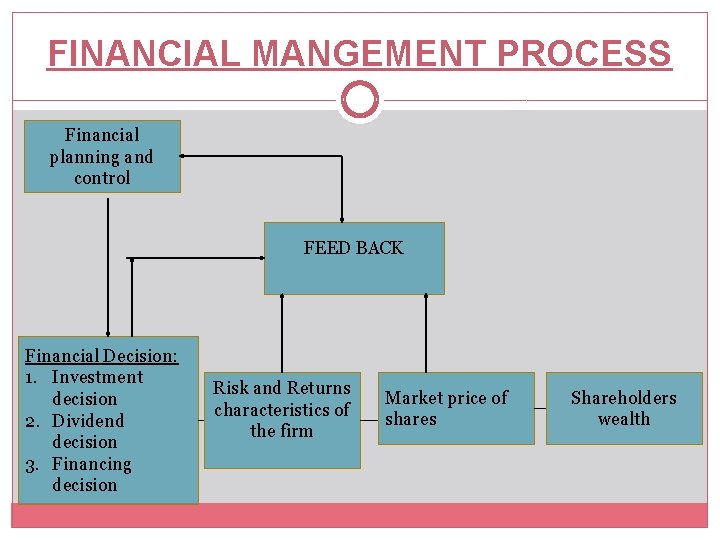 FINANCIAL MANGEMENT PROCESS

Financial planning and control

FEED BACK

Financial Decision:
1. Investment decision
2. Dividend decision
3. Financing decision

Risk and Returns characteristics of the firm

Market price of shares

Shareholders wealth